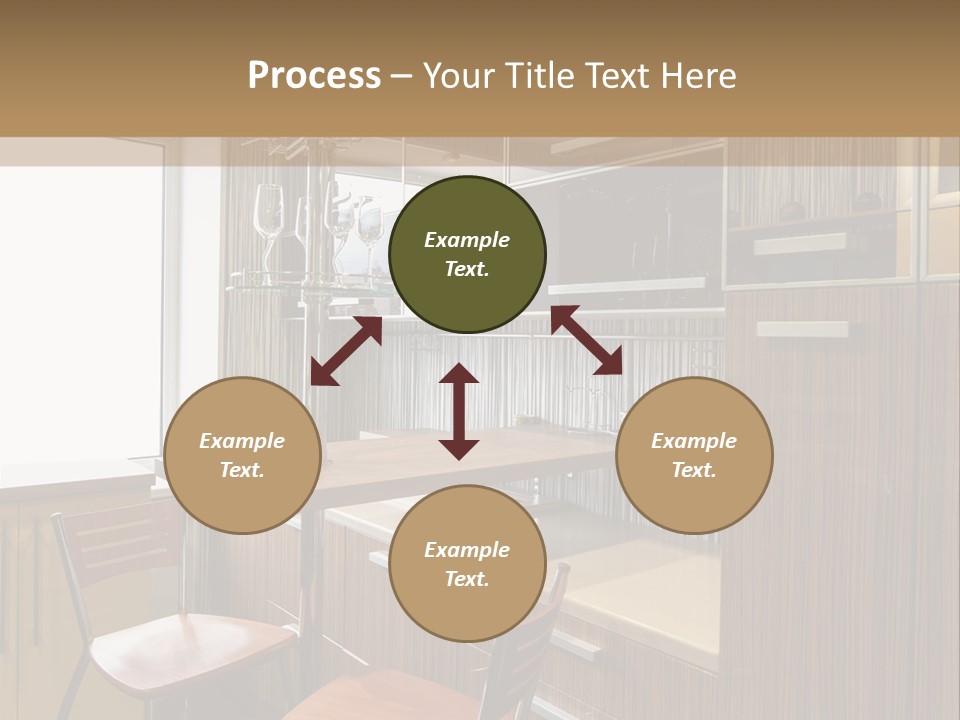 Process – Your Title Text Here

Example Text.

Example Text.

Example Text.

Example Text.